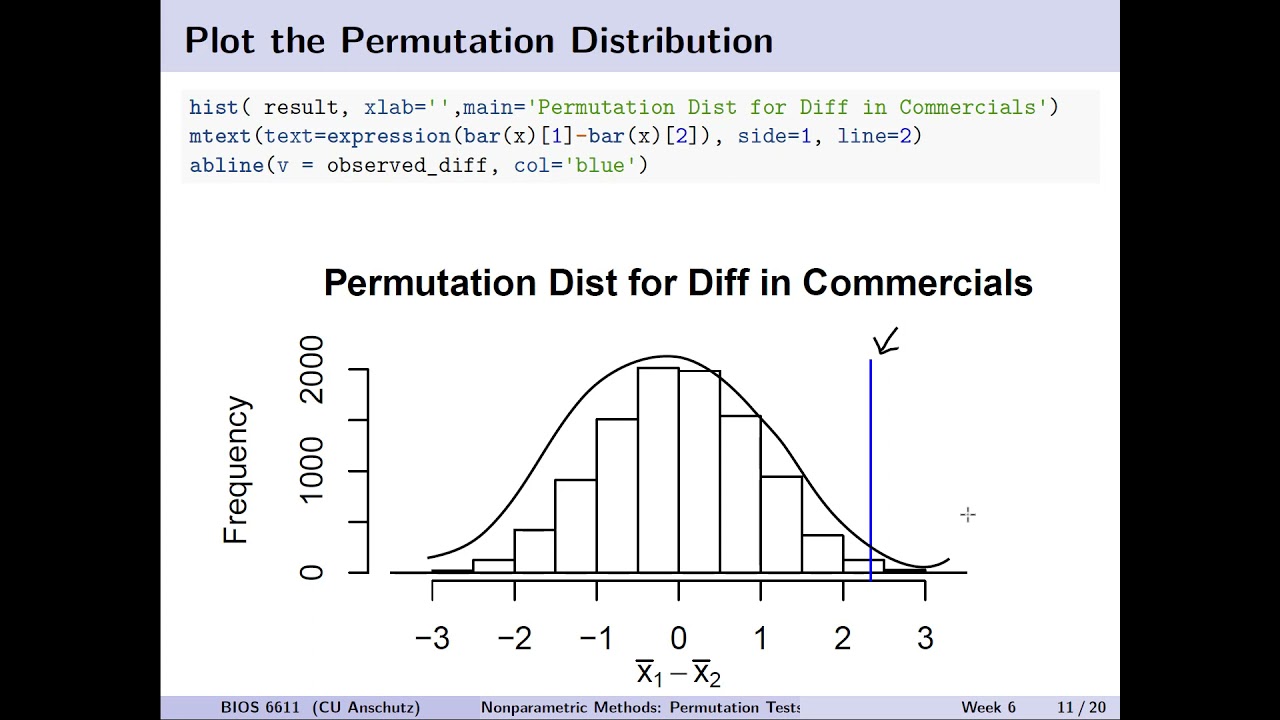 Plot the Permutation Distribution

hist( result, xlab='',main='Permutation Dist for Diff in Commercials')
mtext(text=expression(bar(x)[1]-bar(x)[2]), side=1, line=2)
abline(v = observed_diff, col='blue')

Permutation Dist for Diff in Commercials

Frequency

0
1000
2000

−3 −2 −1 0 1 2 3

$\bar{x}_1 - \bar{x}_2$

BIOS 6611 (CU Anschutz) Nonparametric Methods: Permutation Tests Week 6 11 / 20